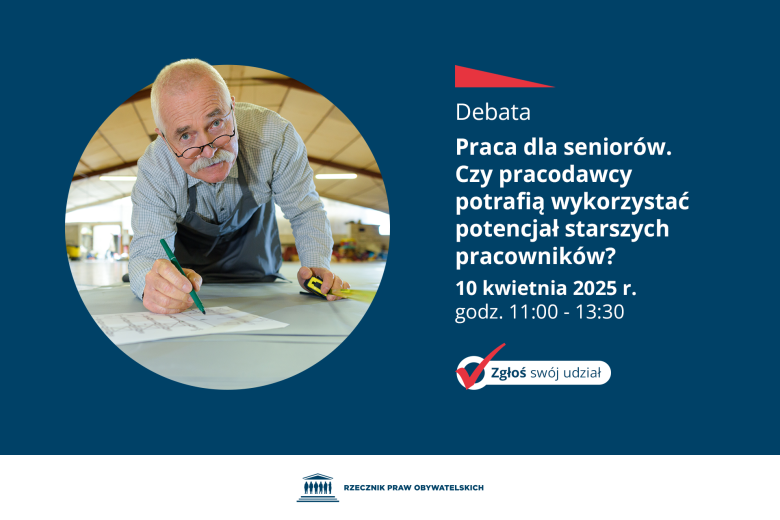 Debata

Praca dla seniorów. Czy pracodawcy potrafią wykorzystać potencjał starszych pracowników?

10 kwietnia 2025 r.
godz. 11:00 - 13:30

Zgłoś swój udział

RZECZNIK PRAW OBYWATELSKICH